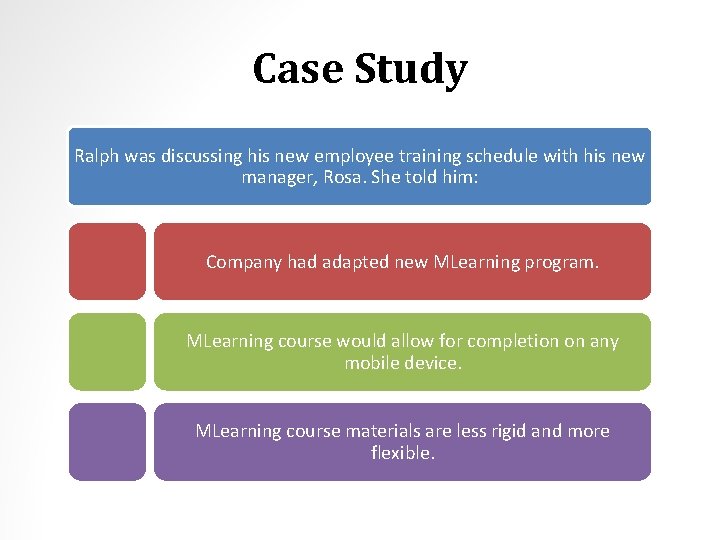 Case Study

Ralph was discussing his new employee training schedule with his new manager, Rosa. She told him:

Company had adapted new MLearning program.

MLearning course would allow for completion on any mobile device.

MLearning course materials are less rigid and more flexible.